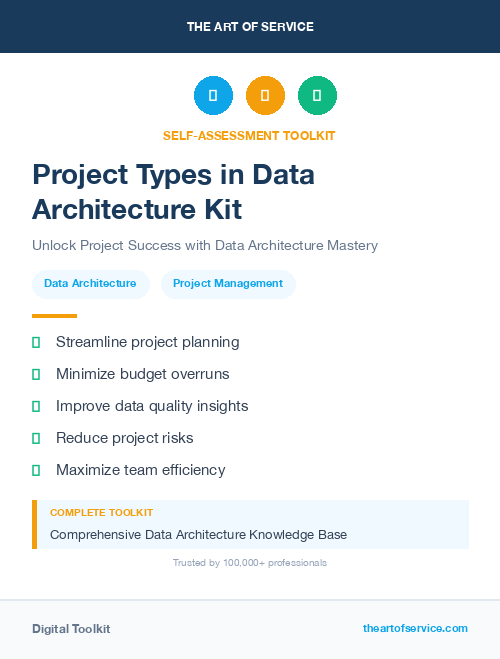 THE ART OF SERVICE

SELF-ASSESSMENT TOOLKIT

Project Types in Data Architecture Kit

Unlock Project Success with Data Architecture Mastery

Data Architecture

Project Management

Streamline project planning

Minimize budget overruns

Improve data quality insights

Reduce project risks

Maximize team efficiency

COMPLETE TOOLKIT

Comprehensive Data Architecture Knowledge Base

Trusted by 100,000+ professionals

Digital Toolkit

theartofservice.com